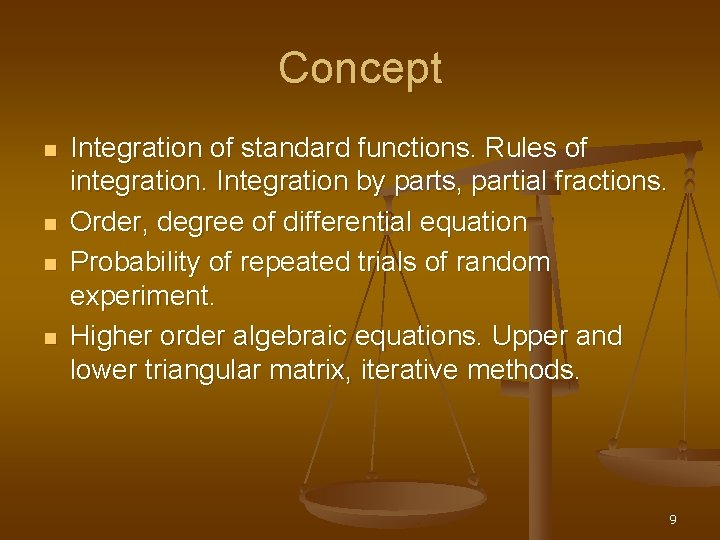 Concept

- Integration of standard functions. Rules of integration. Integration by parts, partial fractions.
- Order, degree of differential equation
- Probability of repeated trials of random experiment.
- Higher order algebraic equations. Upper and lower triangular matrix, iterative methods.

9